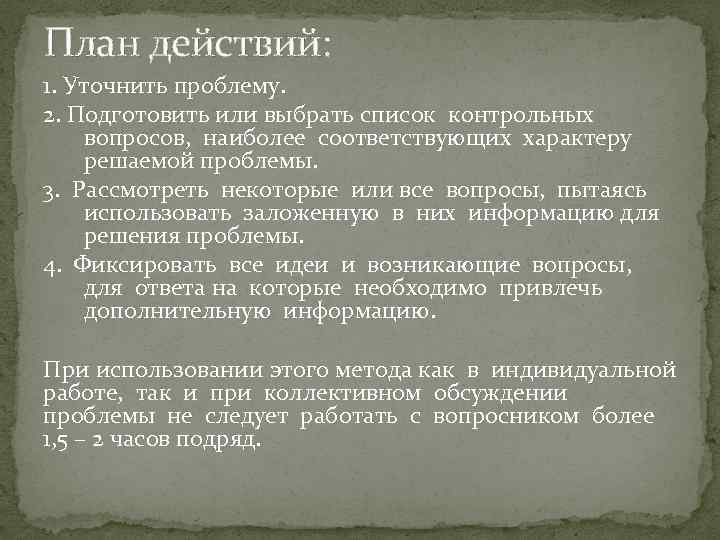 План действий:

1. Уточнить проблему.

2. Подготовить или выбрать список контрольных вопросов, наиболее соответствующих характеру решаемой проблемы.

3. Рассмотреть некоторые или все вопросы, пытаясь использовать заложенную в них информацию для решения проблемы.

4. Фиксировать все идеи и возникающие вопросы, для ответа на которые необходимо привлечь дополнительную информацию.

При использовании этого метода как в индивидуальной работе, так и при коллективном обсуждении проблемы не следует работать с вопросником более 1,5 – 2 часов подряд.